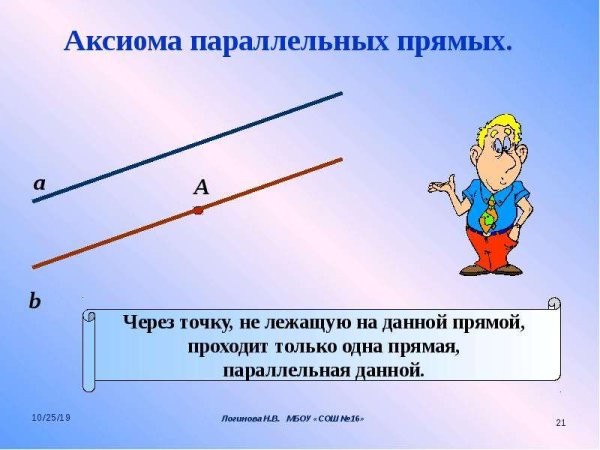 Аксиома параллельных прямых.

a

A

b

Через точку, не лежащую на данной прямой, проходит только одна прямая, параллельная данной.

10/25/19

Логинова Н.В. МБОУ «СОШ №16»

21